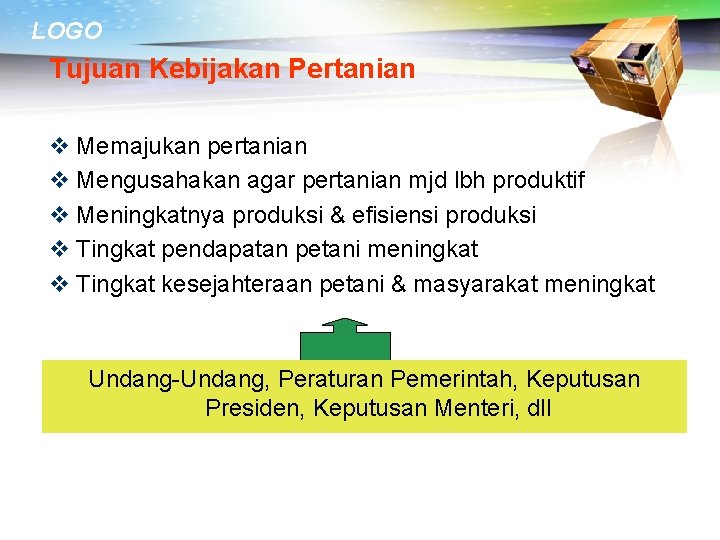 LOGO

Tujuan Kebijakan Pertanian

❖ Memajukan pertanian
❖ Mengusahakan agar pertanian mjd lbh produktif
❖ Meningkatnya produksi & efisiensi produksi
❖ Tingkat pendapatan petani meningkat
❖ Tingkat kesejahteraan petani & masyarakat meningkat

Undang-Undang, Peraturan Pemerintah, Keputusan Presiden, Keputusan Menteri, dll